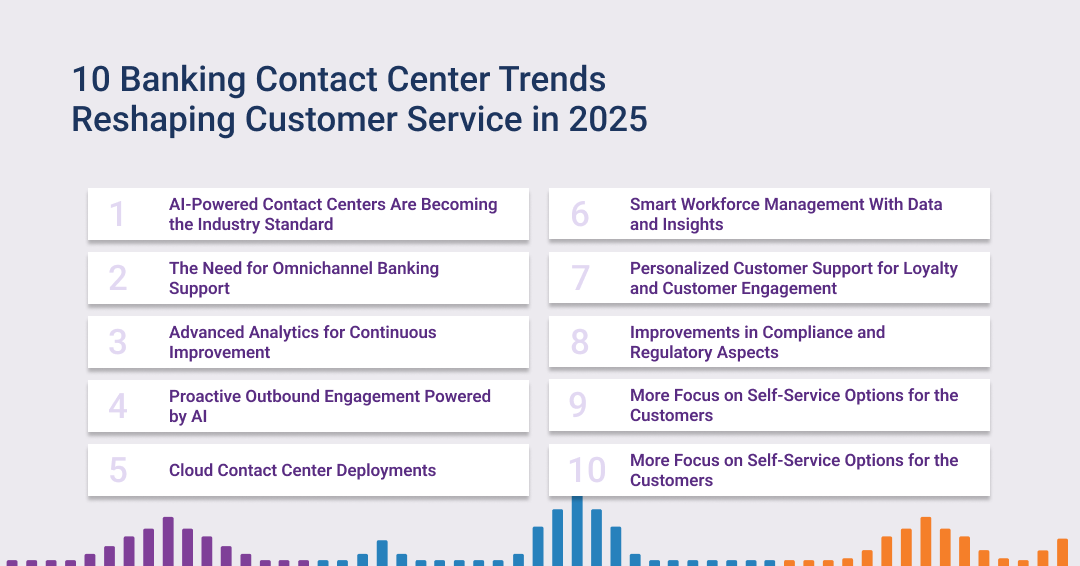 10 Banking Contact Center Trends Reshaping Customer Service in 2025

1 AI-Powered Contact Centers Are Becoming the Industry Standard

2 The Need for Omnichannel Banking Support

3 Advanced Analytics for Continuous Improvement

4 Proactive Outbound Engagement Powered by AI

5 Cloud Contact Center Deployments

6 Smart Workforce Management With Data and Insights

7 Personalized Customer Support for Loyalty and Customer Engagement

8 Improvements in Compliance and Regulatory Aspects

9 More Focus on Self-Service Options for the Customers

10 More Focus on Self-Service Options for the Customers